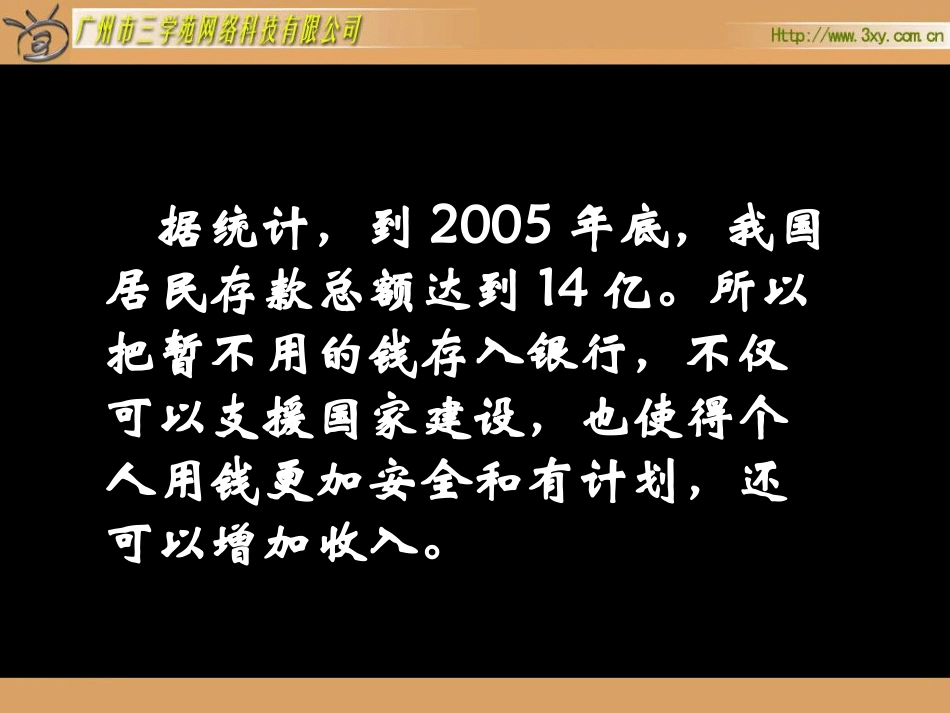 广州市三学苑网络科技有限公司

Http://www.3xy.com.cn

据统计，到 2005 年底，我国居民存款总额达到 14 亿。所以把暂不用的钱存入银行，不仅可以支援国家建设，也使得个人用钱更加安全和有计划，还可以增加收入。